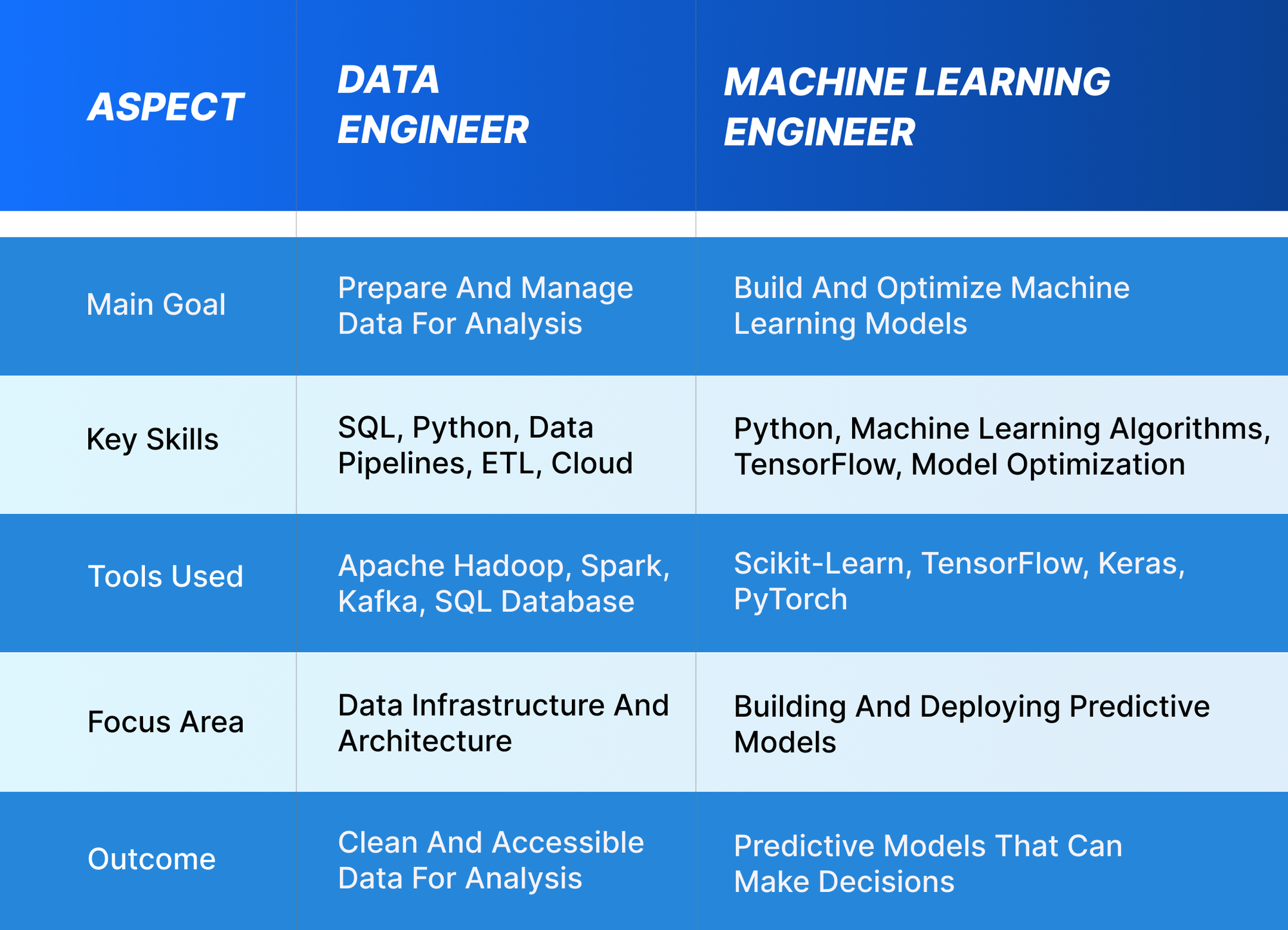 | ASPECT | DATA ENGINEER | MACHINE LEARNING ENGINEER |
|---|---|---|
| Main Goal | Prepare And Manage Data For Analysis | Build And Optimize Machine Learning Models |
| Key Skills | SQL, Python, Data Pipelines, ETL, Cloud | Python, Machine Learning Algorithms, TensorFlow, Model Optimization |
| Tools Used | Apache Hadoop, Spark, Kafka, SQL Database | Scikit-Learn, TensorFlow, Keras, PyTorch |
| Focus Area | Data Infrastructure And Architecture | Building And Deploying Predictive Models |
| Outcome | Clean And Accessible Data For Analysis | Predictive Models That Can Make Decisions |